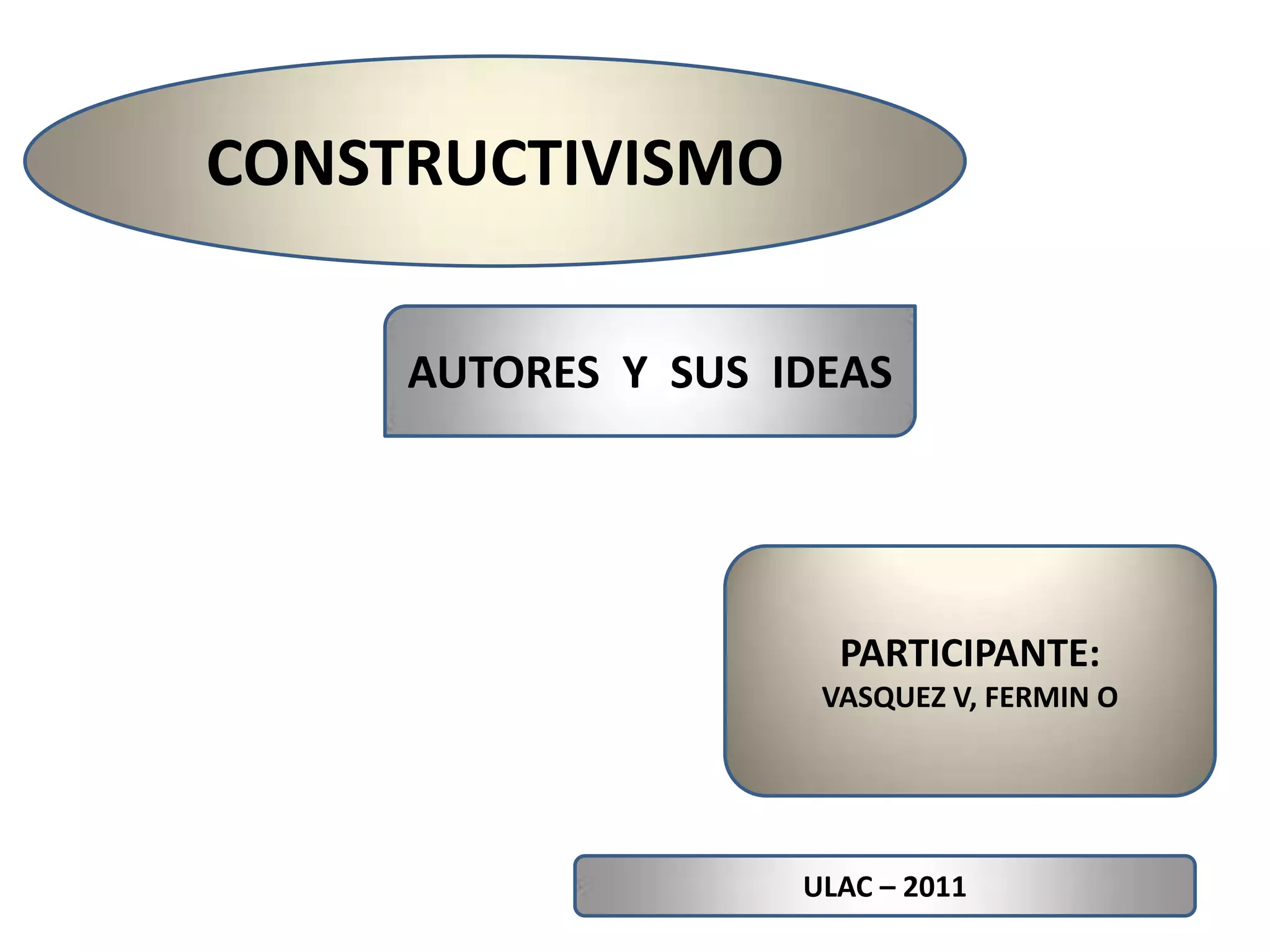 CONSTRUCTIVISMO

AUTORES Y SUS IDEAS

PARTICIPANTE:
VASQUEZ V, FERMIN O

ULAC – 2011